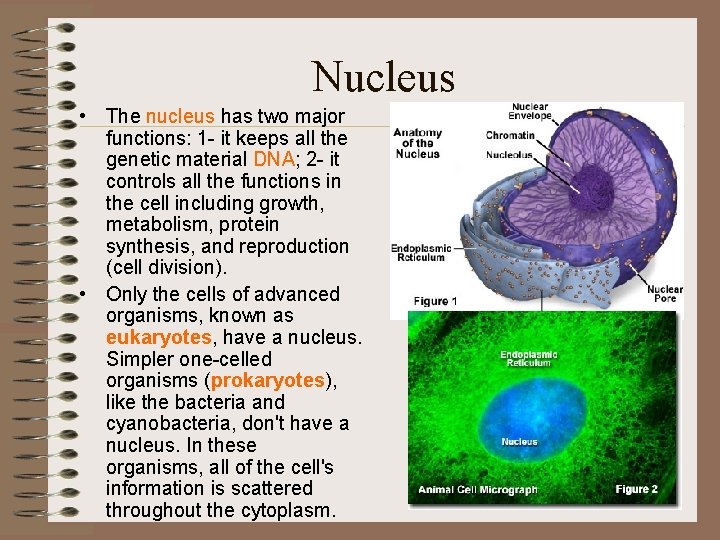 Nucleus

• The nucleus has two major functions: 1- it keeps all the genetic material DNA; 2- it controls all the functions in the cell including growth, metabolism, protein synthesis, and reproduction (cell division).

• Only the cells of advanced organisms, known as eukaryotes, have a nucleus. Simpler one-celled organisms (prokaryotes), like the bacteria and cyanobacteria, don't have a nucleus. In these organisms, all of the cell's information is scattered throughout the cytoplasm.

Anatomy of the Nucleus

Nuclear Envelope

Chromatin

Nucleolus

Endoplasmic Reticulum

Nuclear Pore

Figure 1

Endoplasmic Reticulum

Nucleus

Animal Cell Micrograph

Figure 2